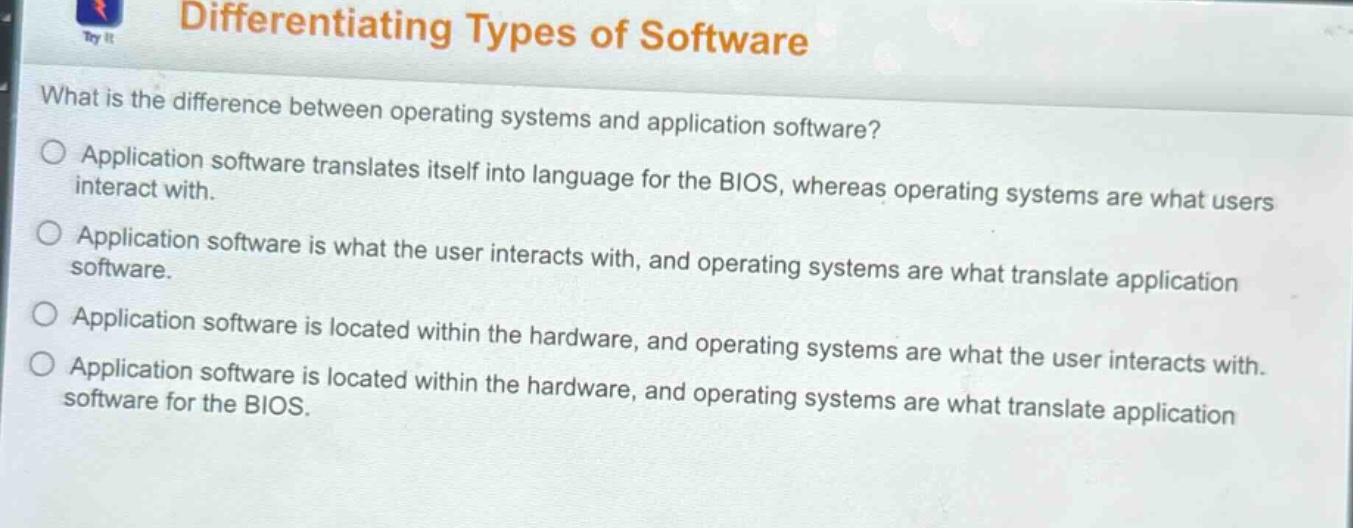 Try It

Differentiating Types of Software

What is the difference between operating systems and application software?

Application software translates itself into language for the BIOS, whereas operating systems are what users interact with.

Application software is what the user interacts with, and operating systems are what translate application software.

Application software is located within the hardware, and operating systems are what the user interacts with.

Application software is located within the hardware, and operating systems are what translate application software for the BIOS.